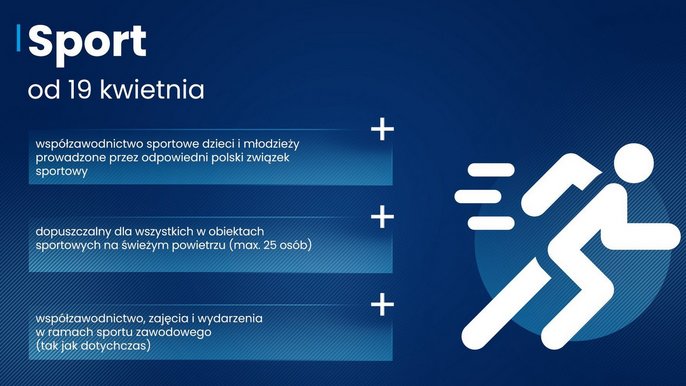 Sport

od 19 kwietnia

+

współzawodnictwo sportowe dzieci i młodzieży prowadzone przez odpowiedni polski związek sportowy

+

dopuszczalny dla wszystkich w obiektach sportowych na świeżym powietrzu (max. 25 osób)

+

współzawodnictwo, zajęcia i wydarzenia w ramach sportu zawodowego (tak jak dotychczas)